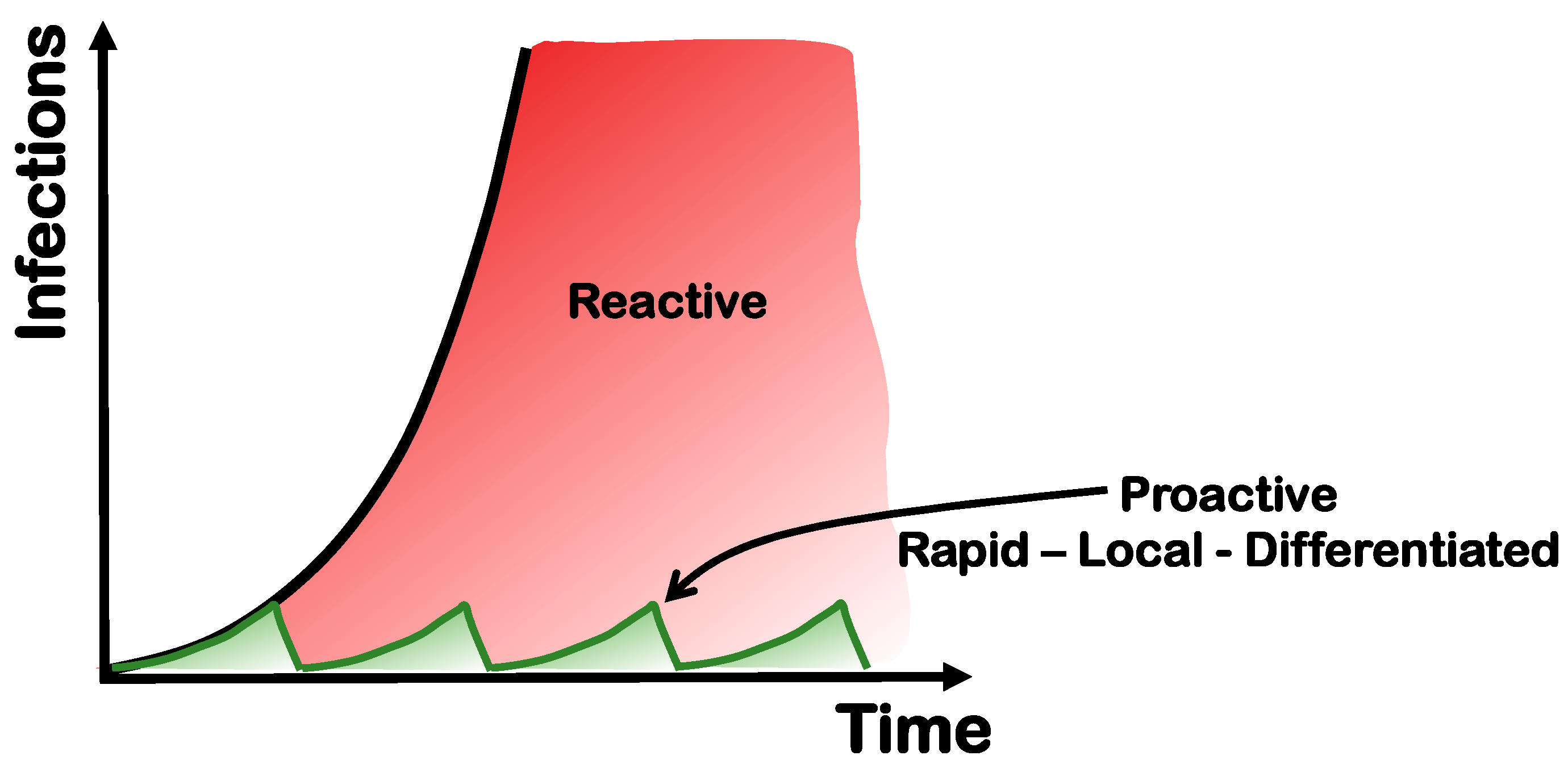 Infections

Reactive

Proactive
Rapid – Local - Differentiated

Time